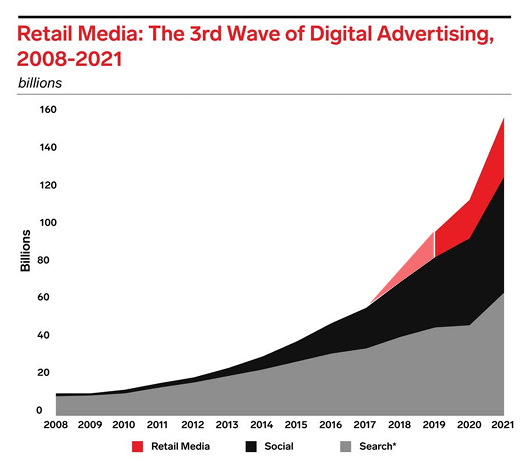 Retail Media: The 3rd Wave of Digital Advertising, 2008-2021

billions

160
140
120
100
80
60
40
20
0

Billions

2008 2009 2010 2011 2012 2013 2014 2015 2016 2017 2018 2019 2020 2021

Retail Media
Social
Search*